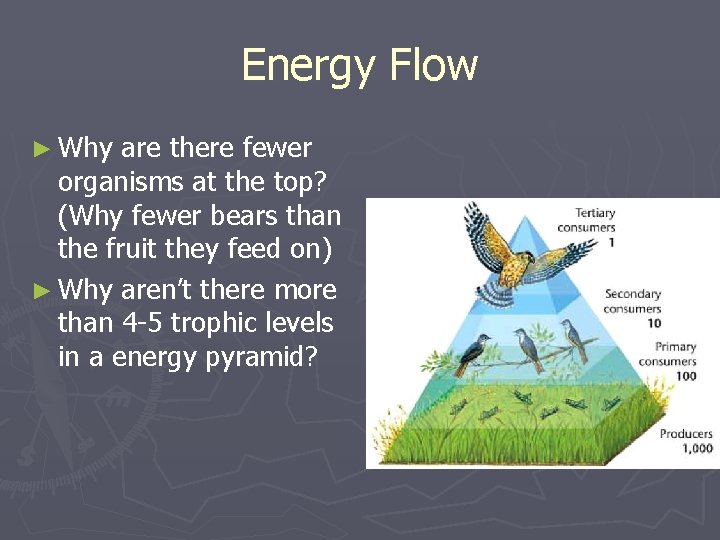 Energy Flow

► Why are there fewer organisms at the top? (Why fewer bears than the fruit they feed on)

► Why aren't there more than 4-5 trophic levels in a energy pyramid?

Tertiary consumers
1

Secondary consumers
10

Primary consumers
100

Producers
1,000